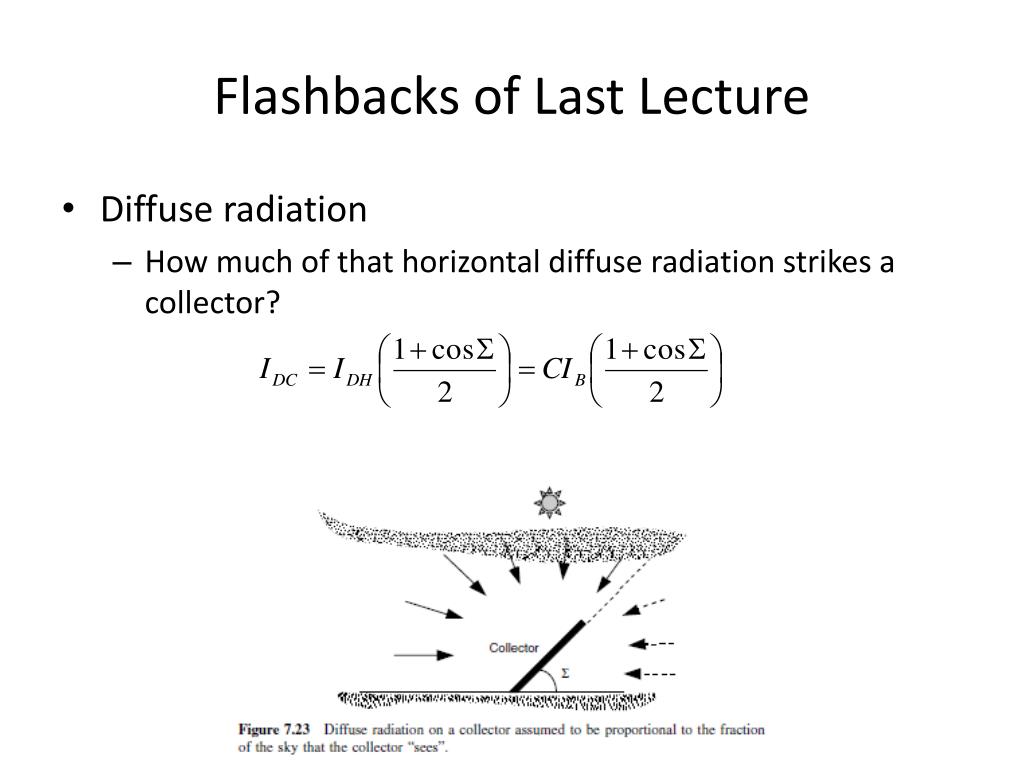 Flashbacks of Last Lecture

• Diffuse radiation
 – How much of that horizontal diffuse radiation strikes a collector?

$I_{DC} = I_{DH}\left(\frac{1+\cos\Sigma}{2}\right) = CI_B\left(\frac{1+\cos\Sigma}{2}\right)$

Collector

$\Sigma$

Figure 7.23 Diffuse radiation on a collector assumed to be proportional to the fraction of the sky that the collector "sees".